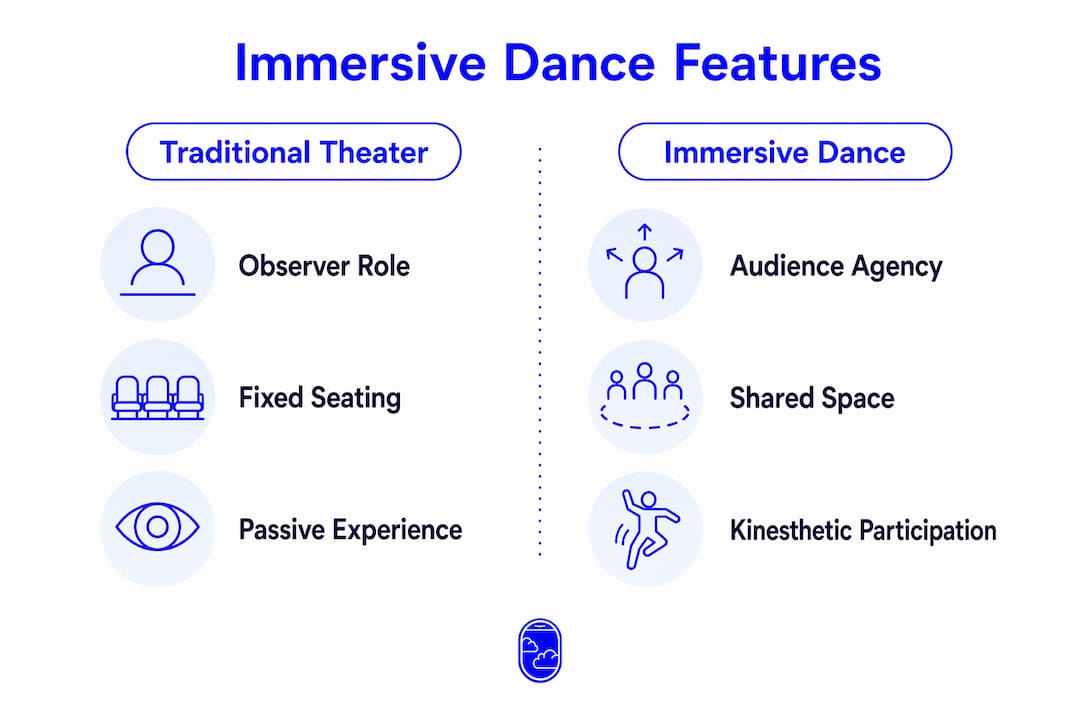 Immersive Dance Features

Traditional Theater

Observer Role

Fixed Seating

Passive Experience

Immersive Dance

Audience Agency

Shared Space

Kinesthetic Participation